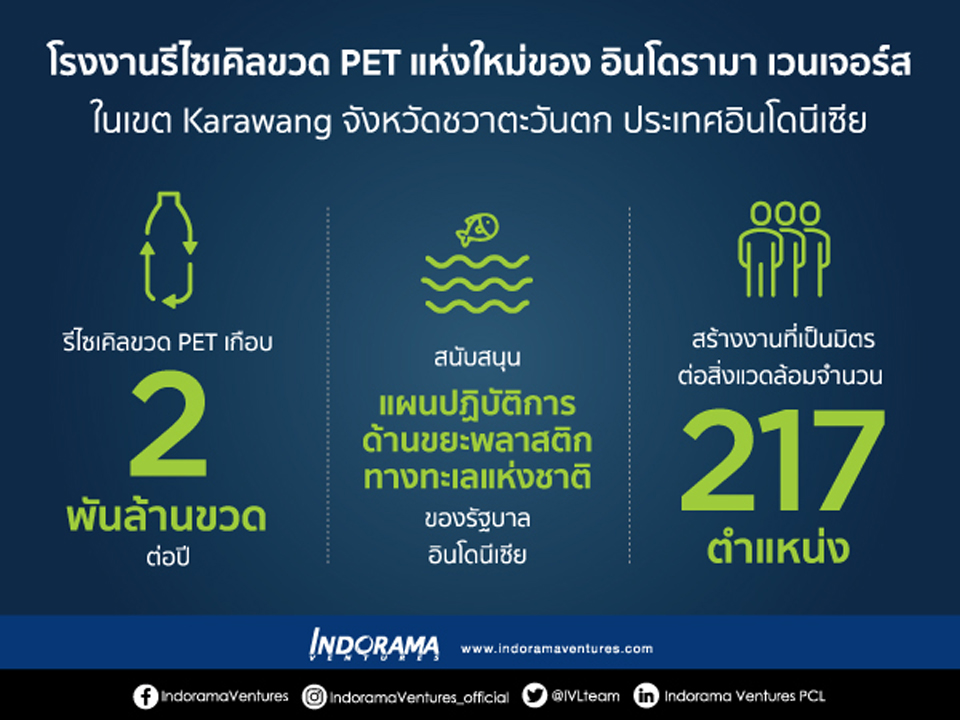 โรงงานรีไซเคิลขวด PET แห่งใหม่ของ อินโดรามา เวนเจอร์ส
ในเขต Karawang จังหวัดชวาตะวันตก ประเทศอินโดนีเซีย

รีไซเคิลขวด PET เกือบ
2
พันล้านขวด
ต่อปี

สนับสนุน
แผนปฏิบัติการ
ด้านขยะพลาสติก
ทางทะเลแห่งชาติ
ของรัฐบาล
อินโดนีเซีย

สร้างงานที่เป็นมิตร
ต่อสิ่งแวดล้อมจำนวน
217
ตำแหน่ง

INDORAMA VENTURES www.indoramaventures.com

IndoramaVentures IndoramaVentures_official @IVLteam Indorama Ventures PCL